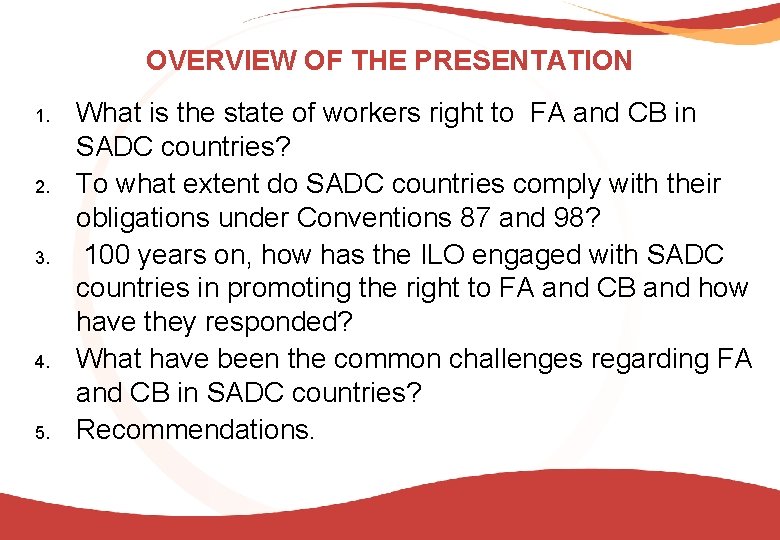 OVERVIEW OF THE PRESENTATION

1. What is the state of workers right to FA and CB in SADC countries?
2. To what extent do SADC countries comply with their obligations under Conventions 87 and 98?
3. 100 years on, how has the ILO engaged with SADC countries in promoting the right to FA and CB and how have they responded?
4. What have been the common challenges regarding FA and CB in SADC countries?
5. Recommendations.